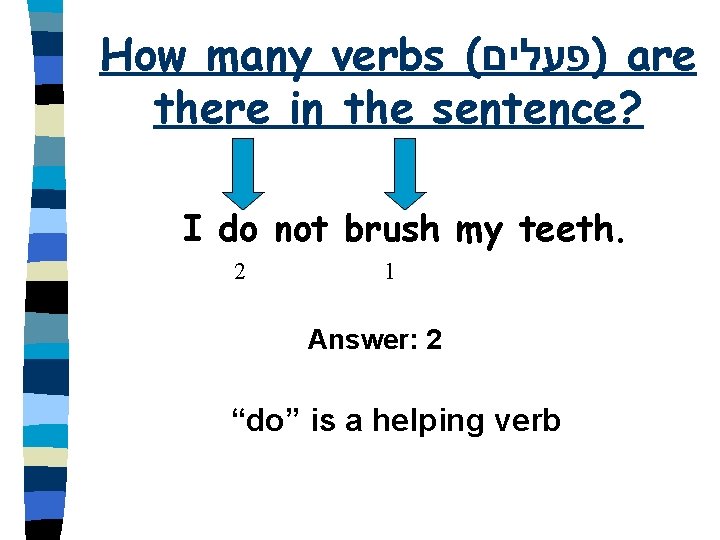 How many verbs (פעלים) are there in the sentence?

I do not brush my teeth.

2 1

Answer: 2

“do” is a helping verb